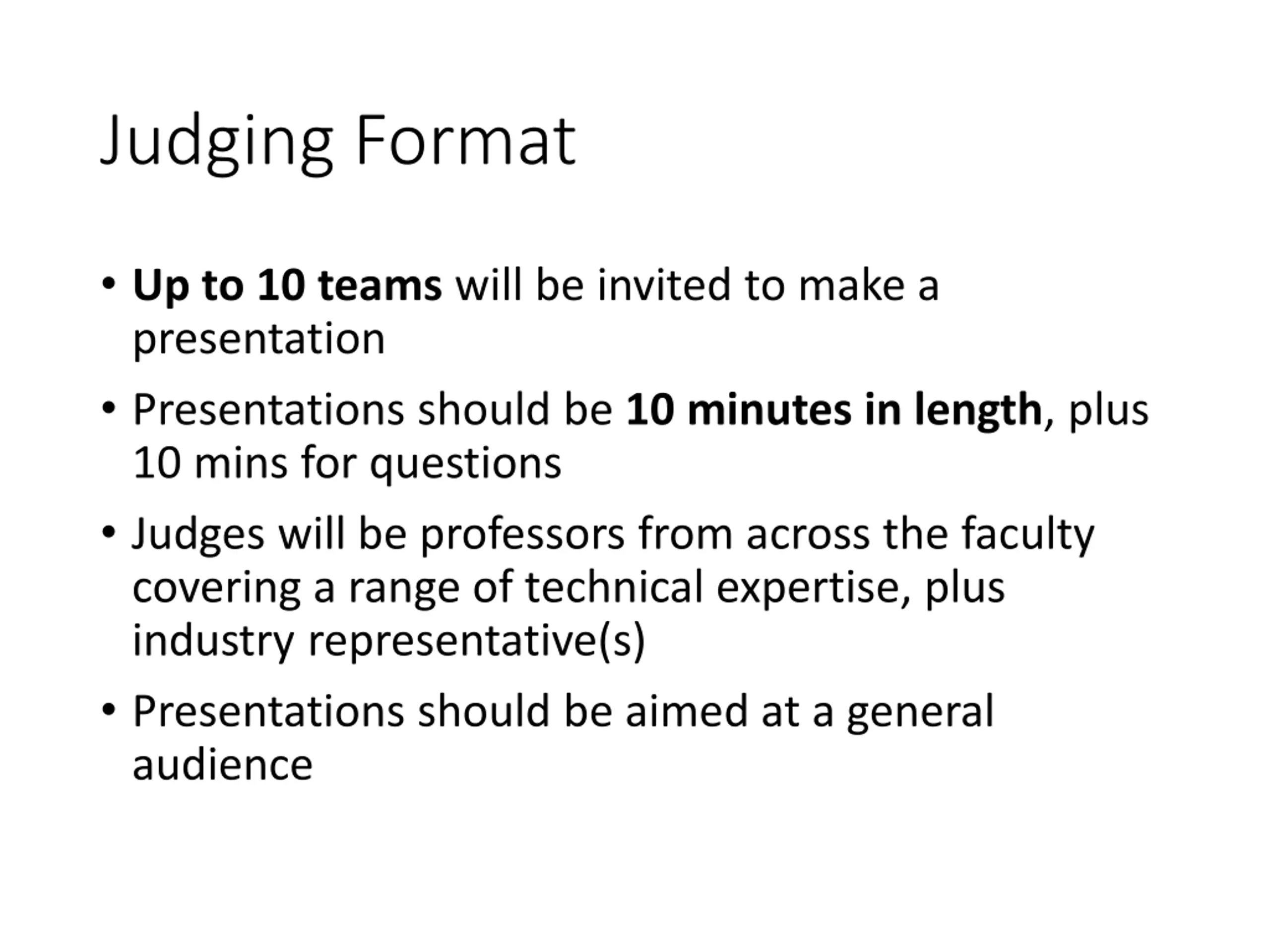 Judging Format

• Up to 10 teams will be invited to make a presentation

• Presentations should be 10 minutes in length, plus 10 mins for questions

• Judges will be professors from across the faculty covering a range of technical expertise, plus industry representative(s)

• Presentations should be aimed at a general audience